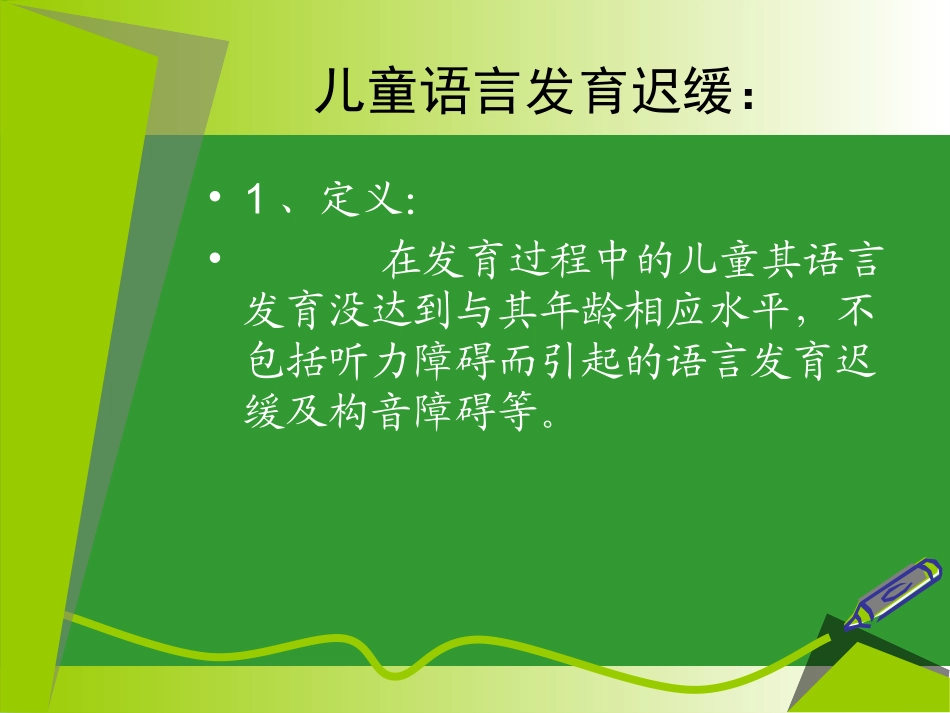 儿童语言发育迟缓：

• 1、定义:

• 在发育过程中的儿童其语言发育没达到与其年龄相应水平，不包括听力障碍而引起的语言发育迟缓及构音障碍等。